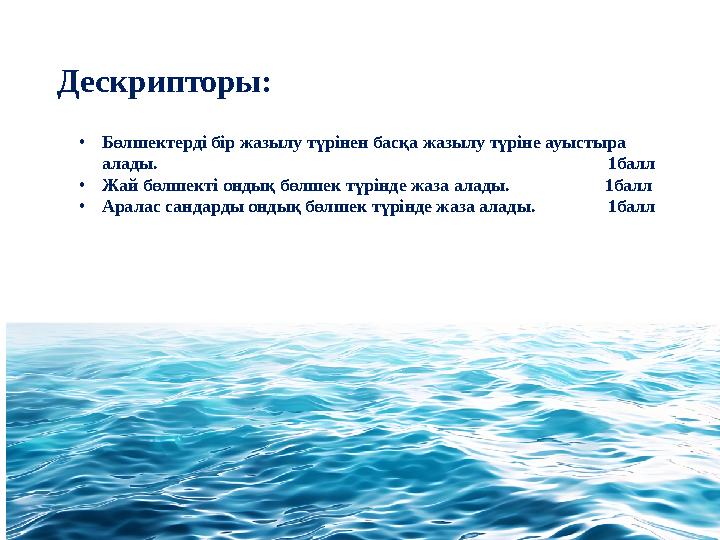 Дескрипторы:

• Бөлшектерді бір жазылу түрінен басқа жазылу түріне ауыстыра алады. 1балл
• Жай бөлшекті ондық бөлшек түрінде жаза алады. 1балл
• Аралас сандарды ондық бөлшек түрінде жаза алады. 1балл